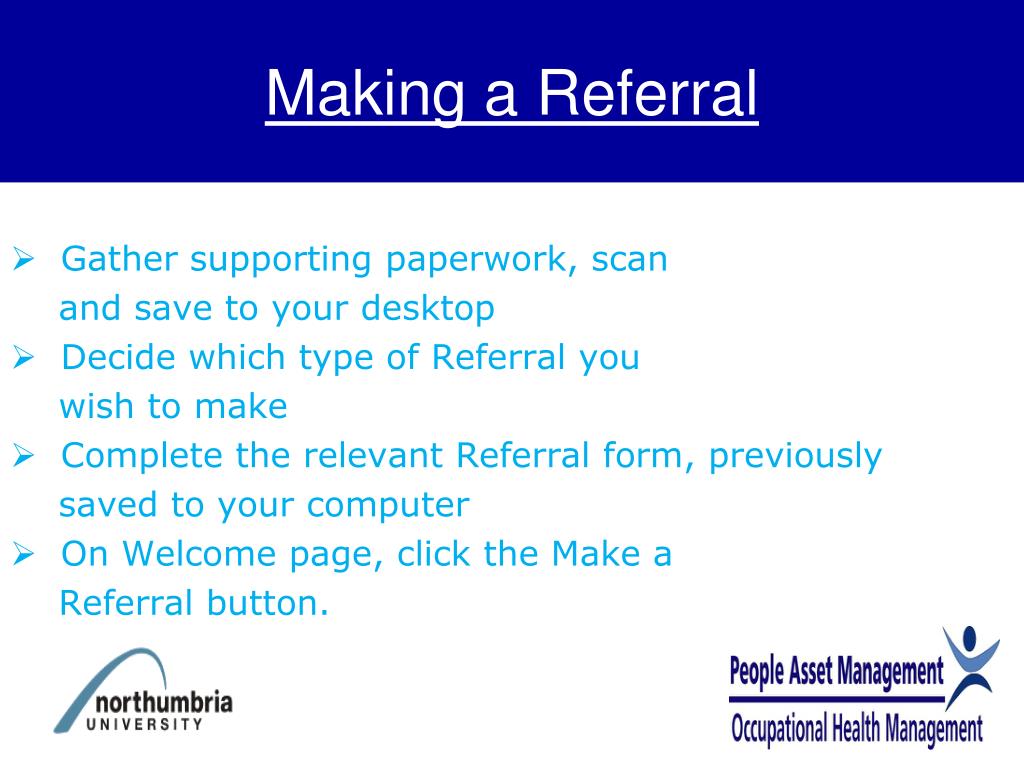 Making a Referral

➢ Gather supporting paperwork, scan and save to your desktop
➢ Decide which type of Referral you wish to make
➢ Complete the relevant Referral form, previously saved to your computer
➢ On Welcome page, click the Make a Referral button.

northumbria
UNIVERSITY

People Asset Management
Occupational Health Management